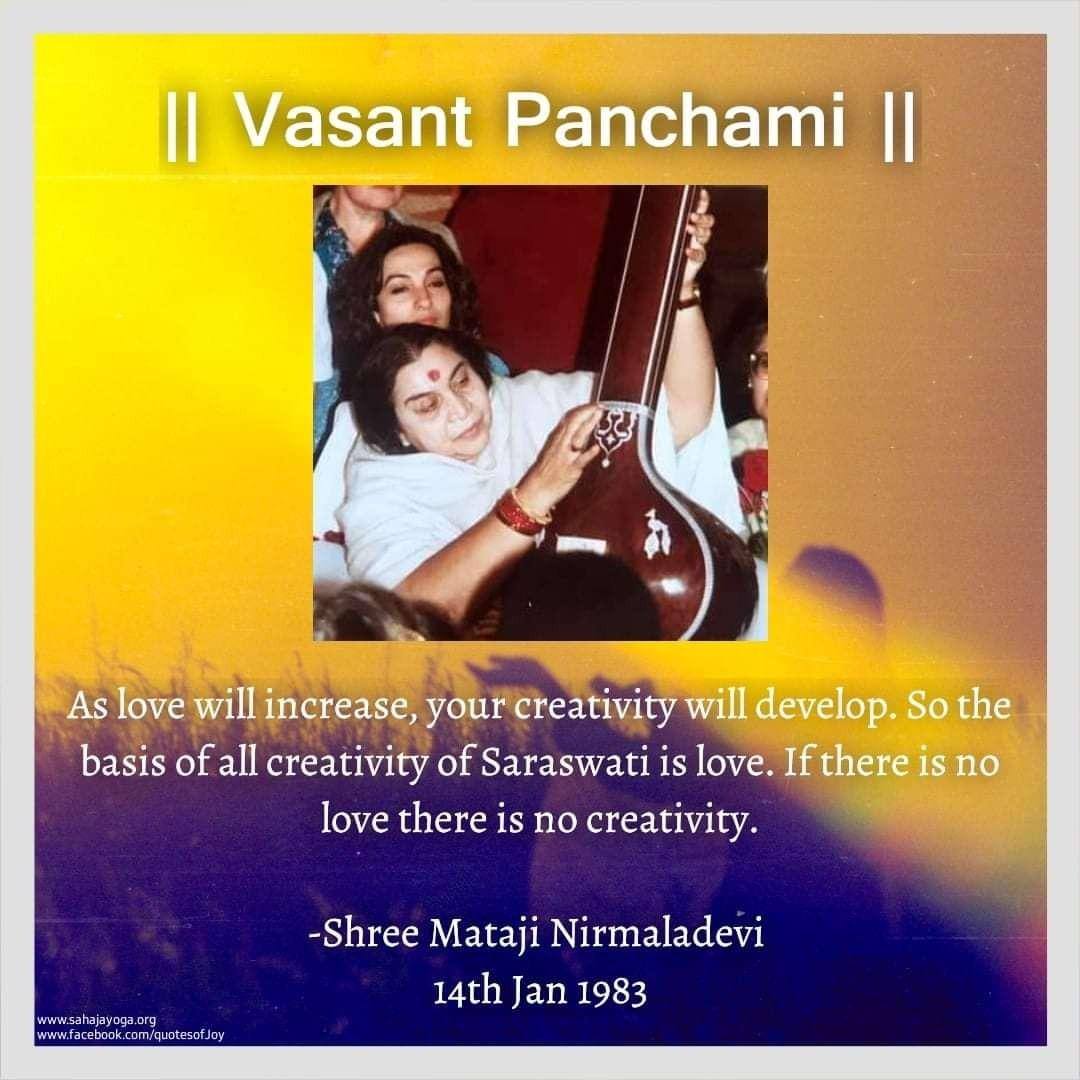 || Vasant Panchami ||

As love will increase, your creativity will develop. So the basis of all creativity of Saraswati is love. If there is no love there is no creativity.

-Shree Mataji Nirmaladevi
14th Jan 1983

www.sahajayoga.org
www.facebook.com/quotesofJoy